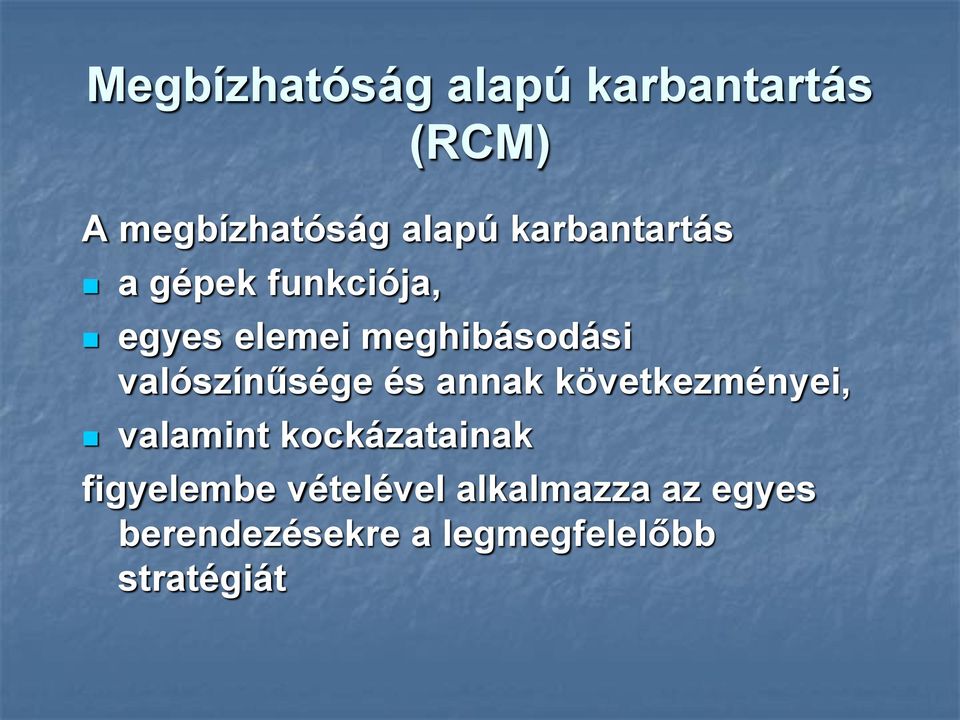 Megbízhatóság alapú karbantartás (RCM)

A megbízhatóság alapú karbantartás

- a gépek funkciója,
- egyes elemei meghibásodási valószínűsége és annak következményei,
- valamint kockázatainak

figyelembe vételével alkalmazza az egyes berendezésekre a legmegfelelőbb stratégiát